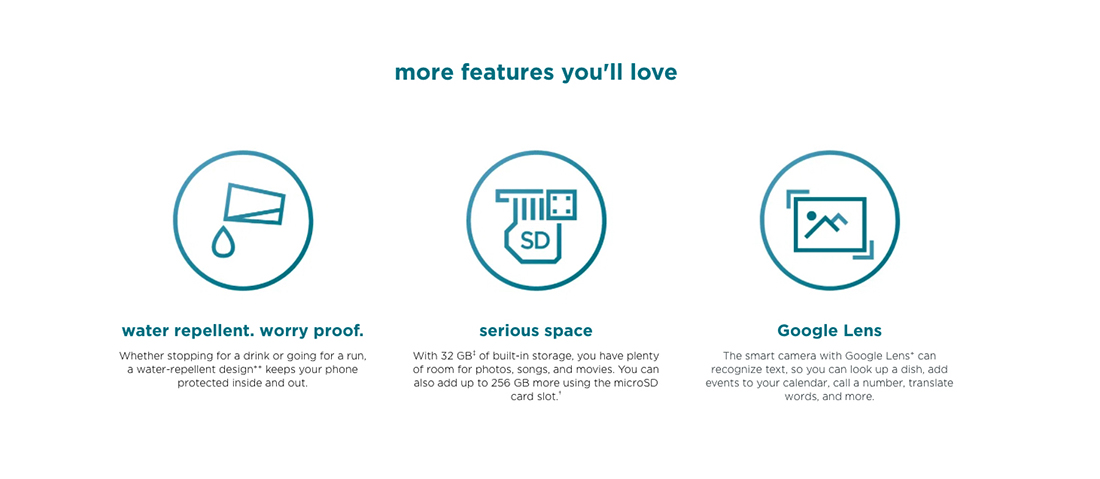 more features you'll love

SD

water repellent. worry proof.

Whether stopping for a drink or going for a run, a water-repellent design** keeps your phone protected inside and out.

serious space

With 32 GB‡ of built-in storage, you have plenty of room for photos, songs, and movies. You can also add up to 256 GB more using the microSD card slot.†

Google Lens

The smart camera with Google Lens* can recognize text, so you can look up a dish, add events to your calendar, call a number, translate words, and more.